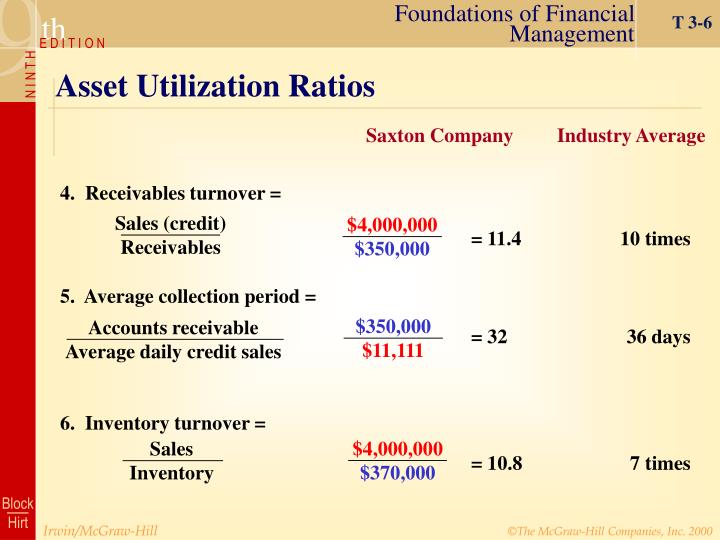 9th EDITION
NINTH

Foundations of Financial Management

T 3-6

Asset Utilization Ratios

Saxton Company

Industry Average

4. Receivables turnover =

$\frac{\text{Sales (credit)}}{\text{Receivables}}$

$\frac{\$4,000,000}{\$350,000}$

= 11.4

10 times

5. Average collection period =

$\frac{\text{Accounts receivable}}{\text{Average daily credit sales}}$

$\frac{\$350,000}{\$11,111}$

= 32

36 days

6. Inventory turnover =

$\frac{\text{Sales}}{\text{Inventory}}$

$\frac{\$4,000,000}{\$370,000}$

= 10.8

7 times

Block
Hirt

Irwin/McGraw-Hill

©The McGraw-Hill Companies, Inc. 2000